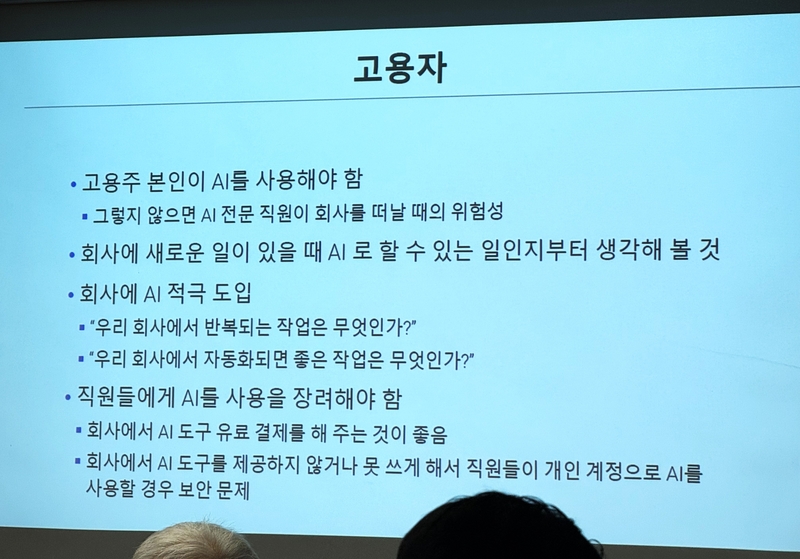 고용자

• 고용주 본인이 AI를 사용해야 함
▪ 그렇지 않으면 AI 전문 직원이 회사를 떠날 때의 위험성

• 회사에 새로운 일이 있을 때 AI 로 할 수 있는 일인지부터 생각해 볼 것

• 회사에 AI 적극 도입
▪ "우리 회사에서 반복되는 작업은 무엇인가?"
▪ "우리 회사에서 자동화되면 좋은 작업은 무엇인가?"

• 직원들에게 AI를 사용을 장려해야 함
▪ 회사에서 AI 도구 유료 결제를 해 주는 것이 좋음
▪ 회사에서 AI 도구를 제공하지 않거나 못 쓰게 해서 직원들이 개인 계정으로 AI를 사용할 경우 보안 문제